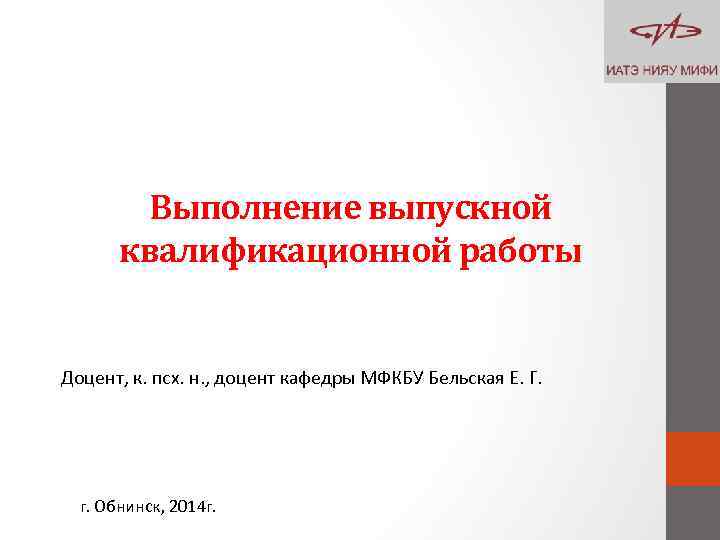 ИАТЭ НИЯУ МИФИ

Выполнение выпускной квалификационной работы

Доцент, к. псх. н., доцент кафедры МФКБУ Бельская Е. Г.

г. Обнинск, 2014г.